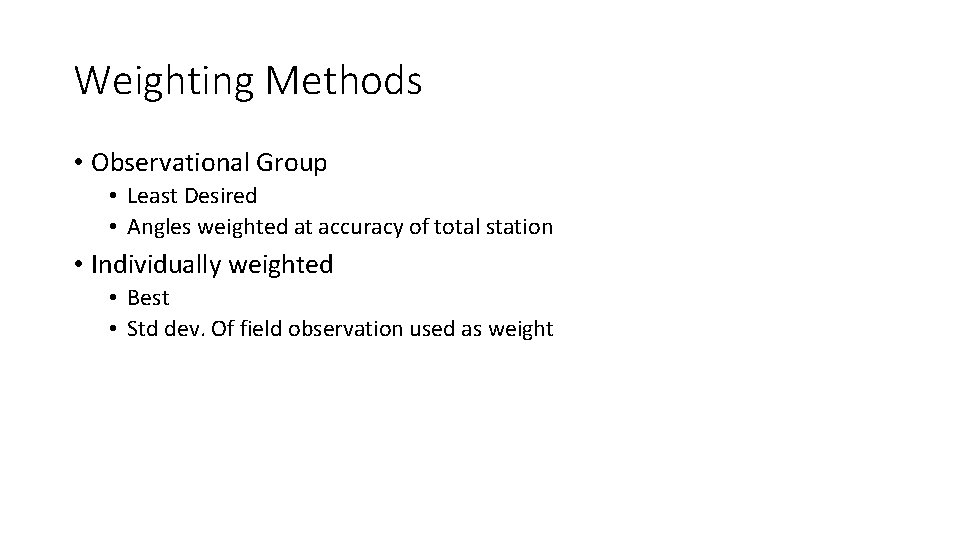 Weighting Methods

• Observational Group
  • Least Desired
  • Angles weighted at accuracy of total station
• Individually weighted
  • Best
  • Std dev. Of field observation used as weight